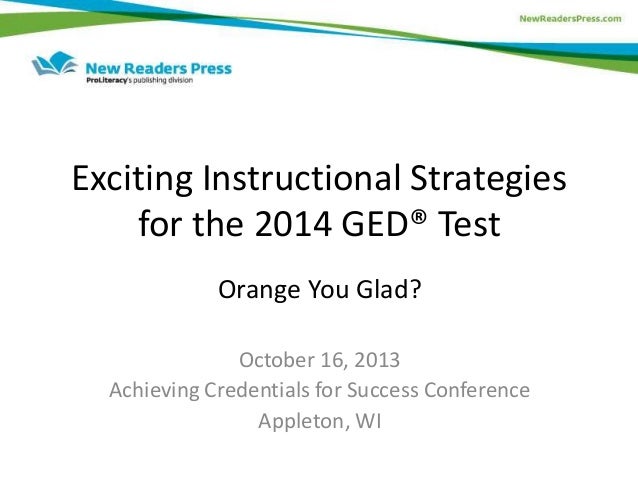 NewReadersPress.com

New Readers Press
ProLiteracy's publishing division

Exciting Instructional Strategies for the 2014 GED® Test

Orange You Glad?

October 16, 2013
Achieving Credentials for Success Conference
Appleton, WI